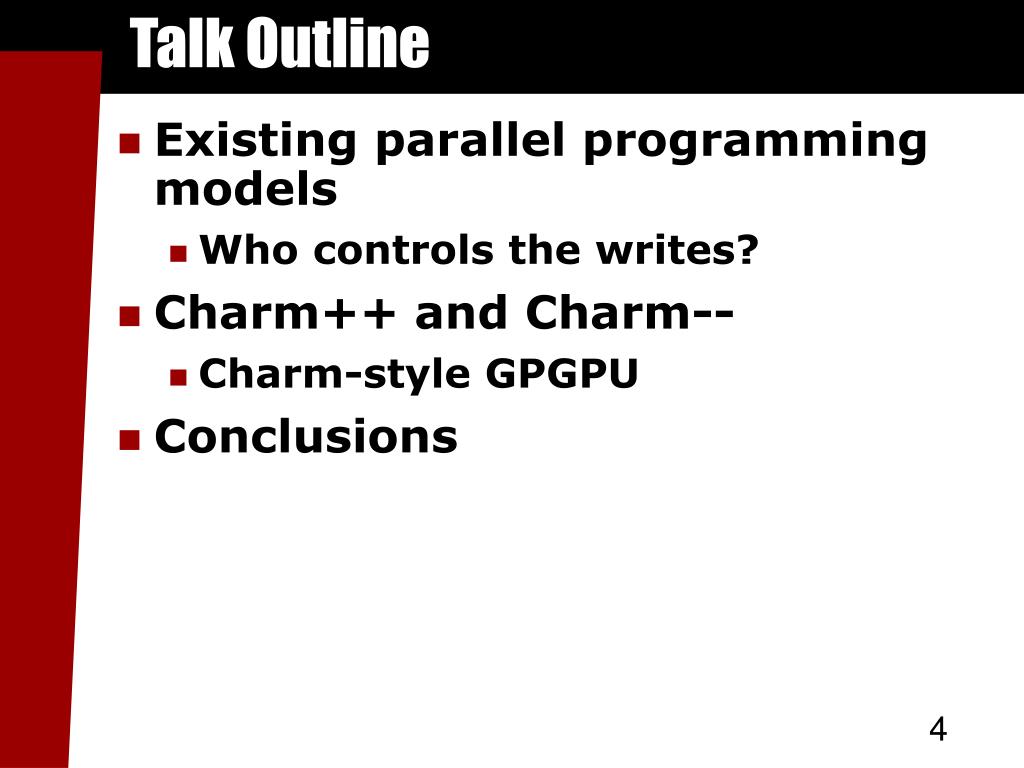 Talk Outline

Existing parallel programming models

Who controls the writes?

Charm++ and Charm--

Charm-style GPGPU

Conclusions

4